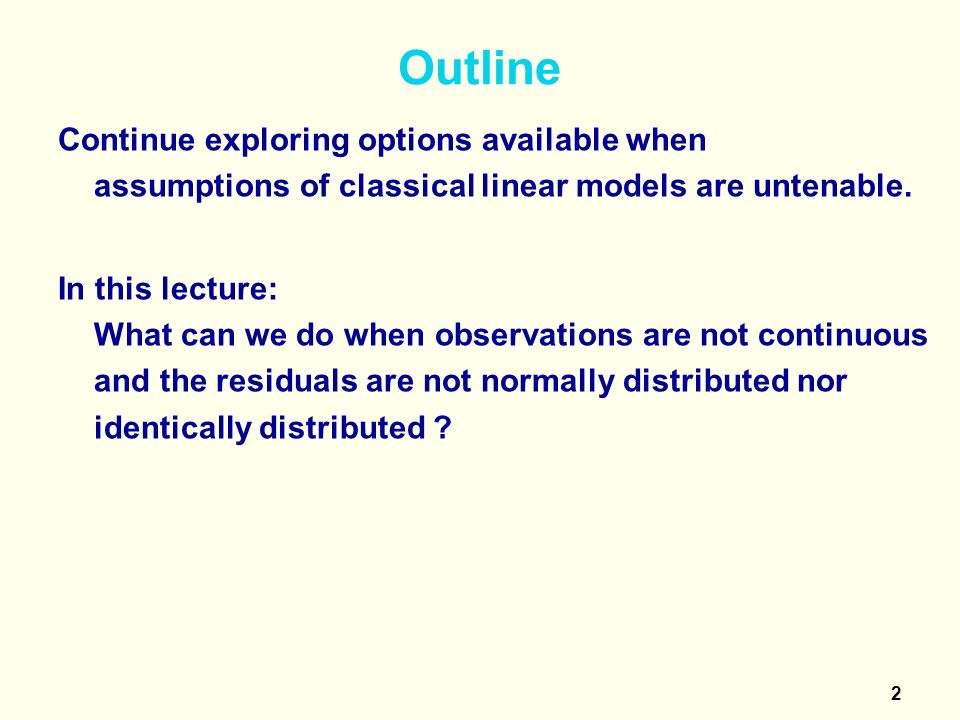 Outline

Continue exploring options available when assumptions of classical linear models are untenable.

In this lecture:
What can we do when observations are not continuous and the residuals are not normally distributed nor identically distributed ?

2